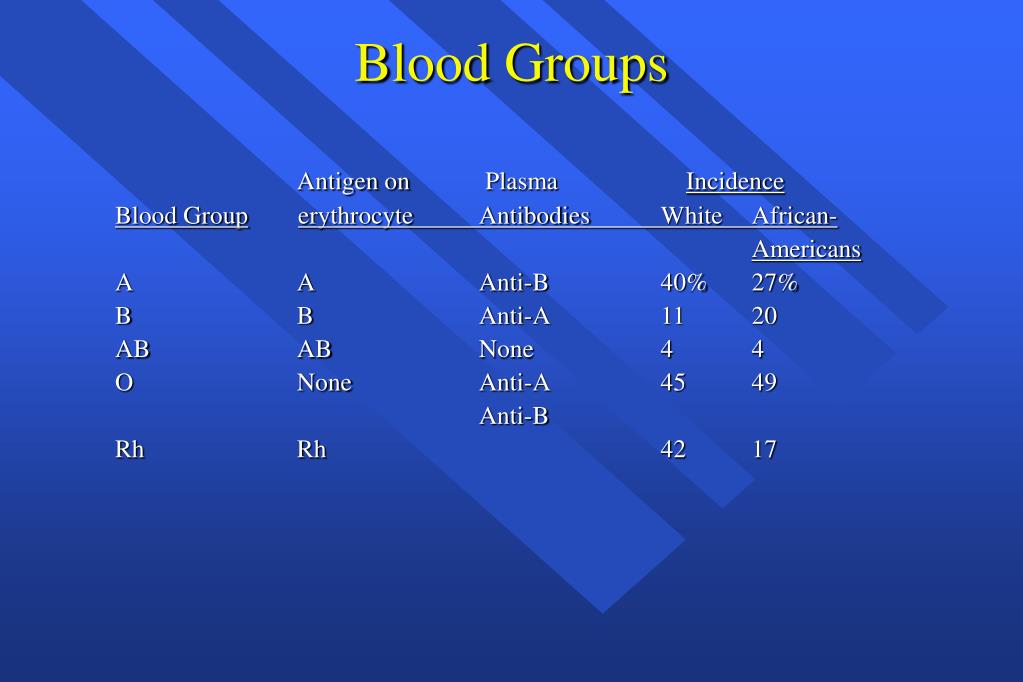 Blood Groups

| Blood Group | Antigen on erythrocyte | Plasma Antibodies | Incidence White | Incidence African-Americans |
|---|---|---|---|---|
| A | A | Anti-B | 40% | 27% |
| B | B | Anti-A | 11 | 20 |
| AB | AB | None | 4 | 4 |
| O | None | Anti-A Anti-B | 45 | 49 |
| Rh | Rh | | 42 | 17 |